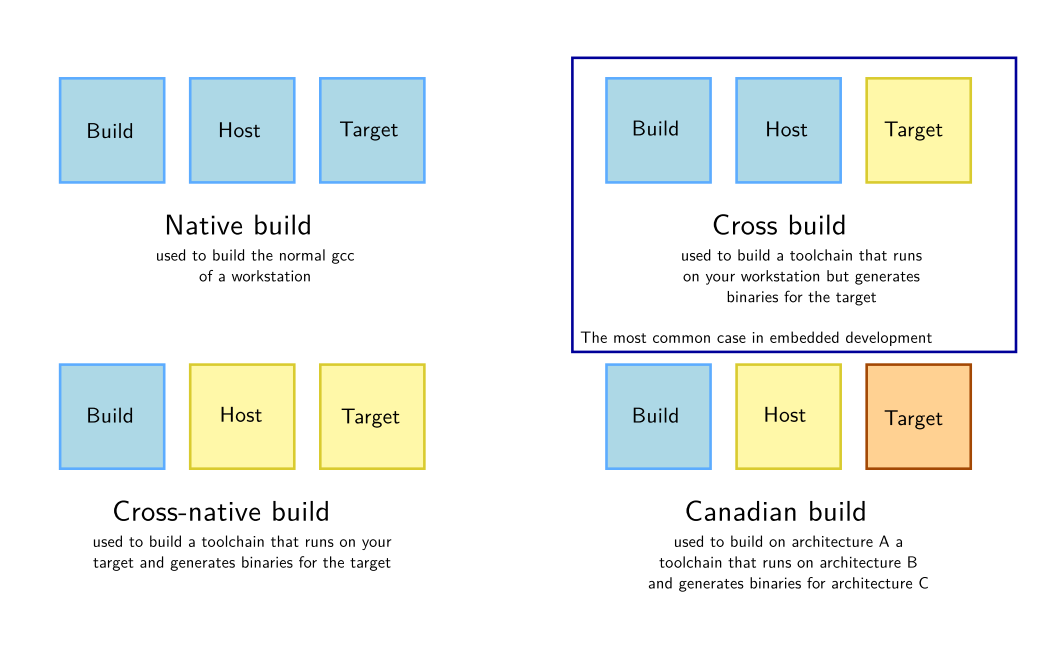 Build

Host

Target

Native build

used to build the normal gcc of a workstation

Build

Host

Target

Cross build

used to build a toolchain that runs on your workstation but generates binaries for the target

The most common case in embedded development

Build

Host

Target

Cross-native build

used to build a toolchain that runs on your target and generates binaries for the target

Build

Host

Target

Canadian build

used to build on architecture A a toolchain that runs on architecture B and generates binaries for architecture C